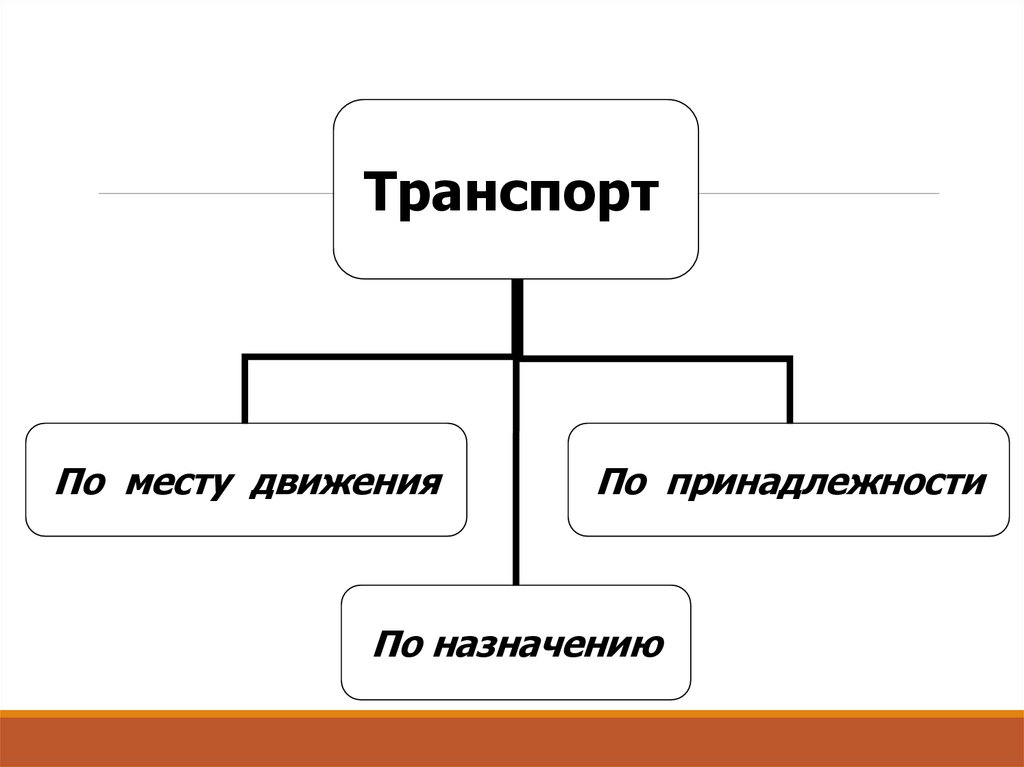 Транспорт

По месту движения

По принадлежности

По назначению